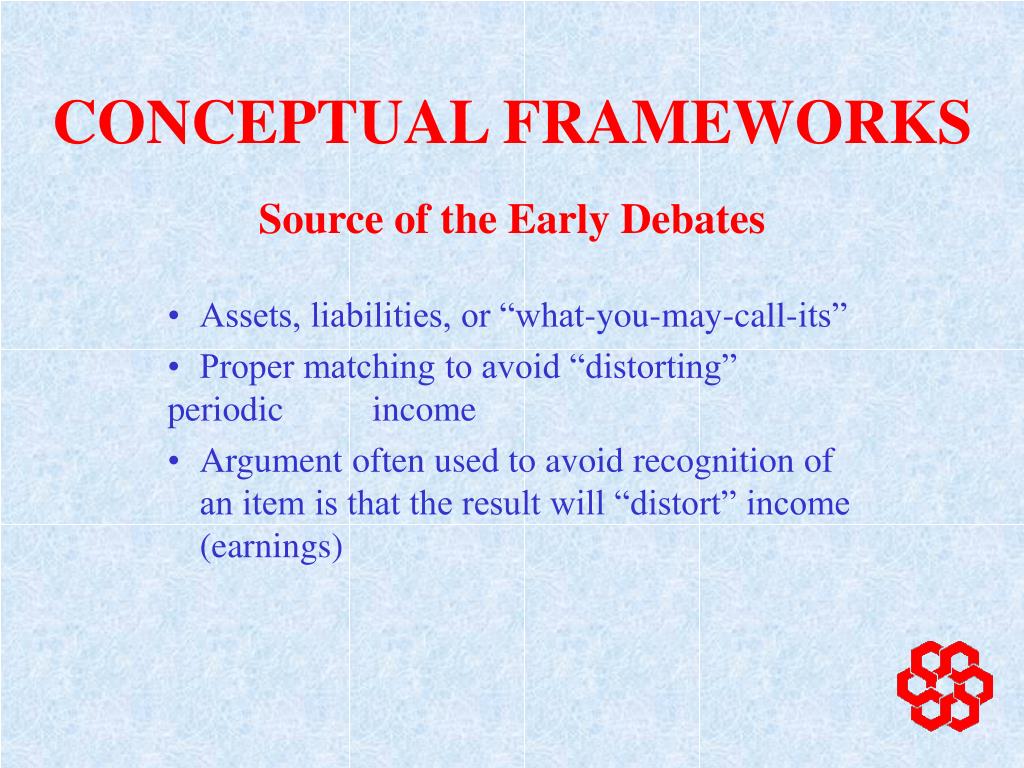 CONCEPTUAL FRAMEWORKS

Source of the Early Debates

• Assets, liabilities, or “what-you-may-call-its”
• Proper matching to avoid “distorting” periodic income
• Argument often used to avoid recognition of an item is that the result will “distort” income (earnings)